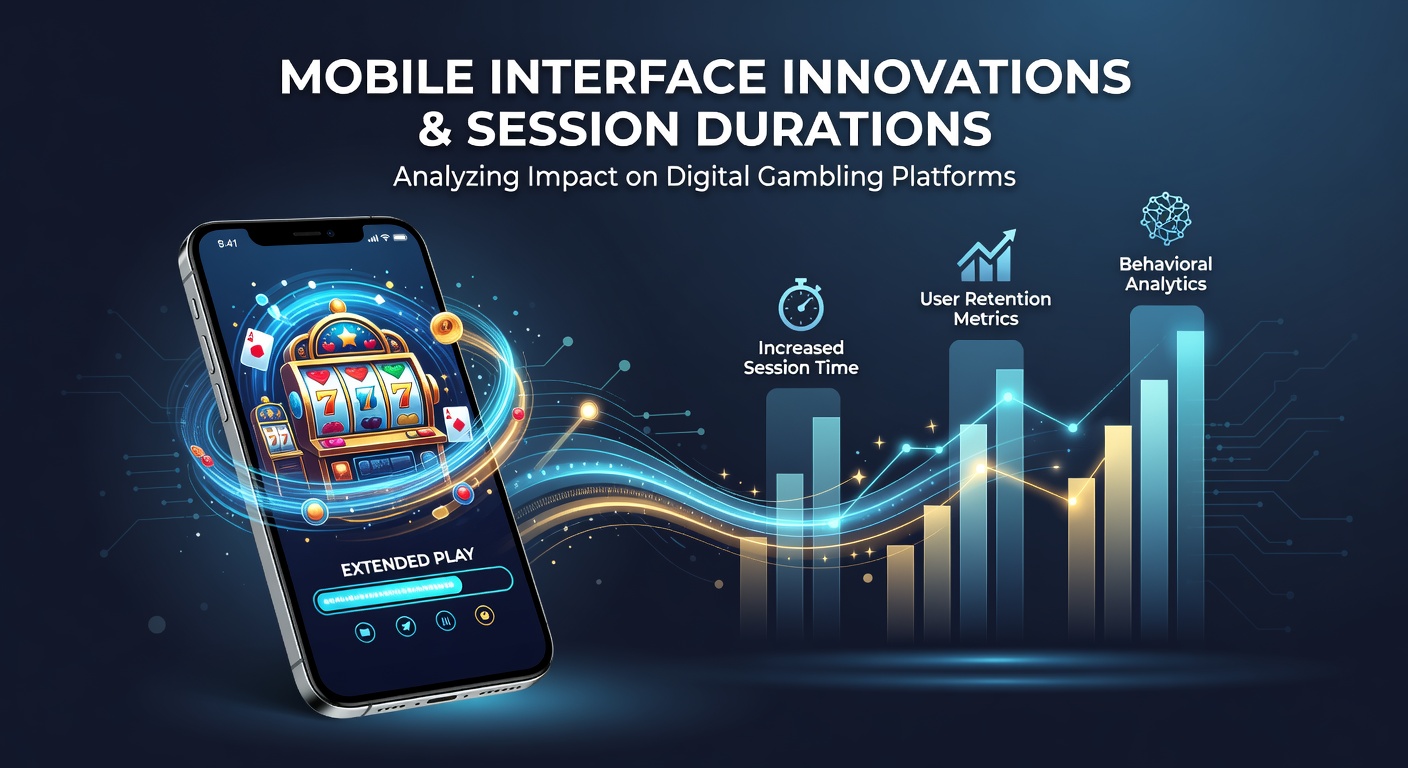 MOBILE INTERFACE INNOVATIONS & SESSION DURATIONS

Analyzing Impact on Digital Gambling Platforms

9:41

777

77

EXTENDED PLAY

Increased Session Time

User Retention Metrics

Behavioral Analytics